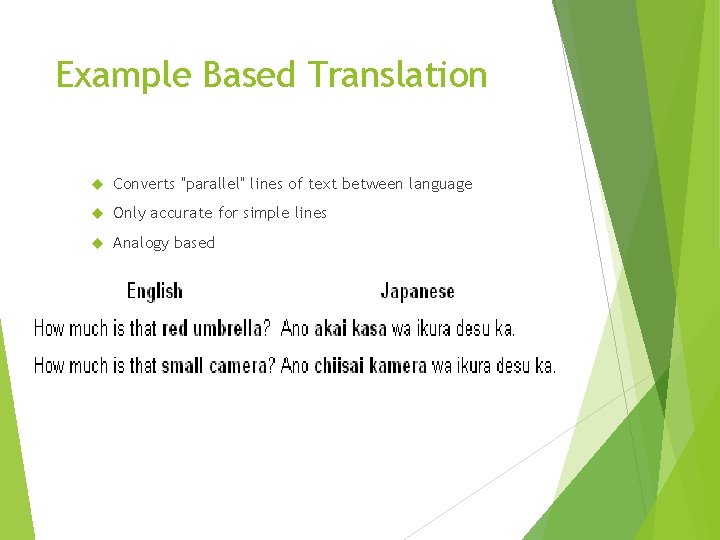 Example Based Translation

Converts "parallel" lines of text between language

Only accurate for simple lines

Analogy based

| English | Japanese |
|---|---|
| How much is that red umbrella? | Ano akai kasa wa ikura desu ka. |
| How much is that small camera? | Ano chiisai kamera wa ikura desu ka. |